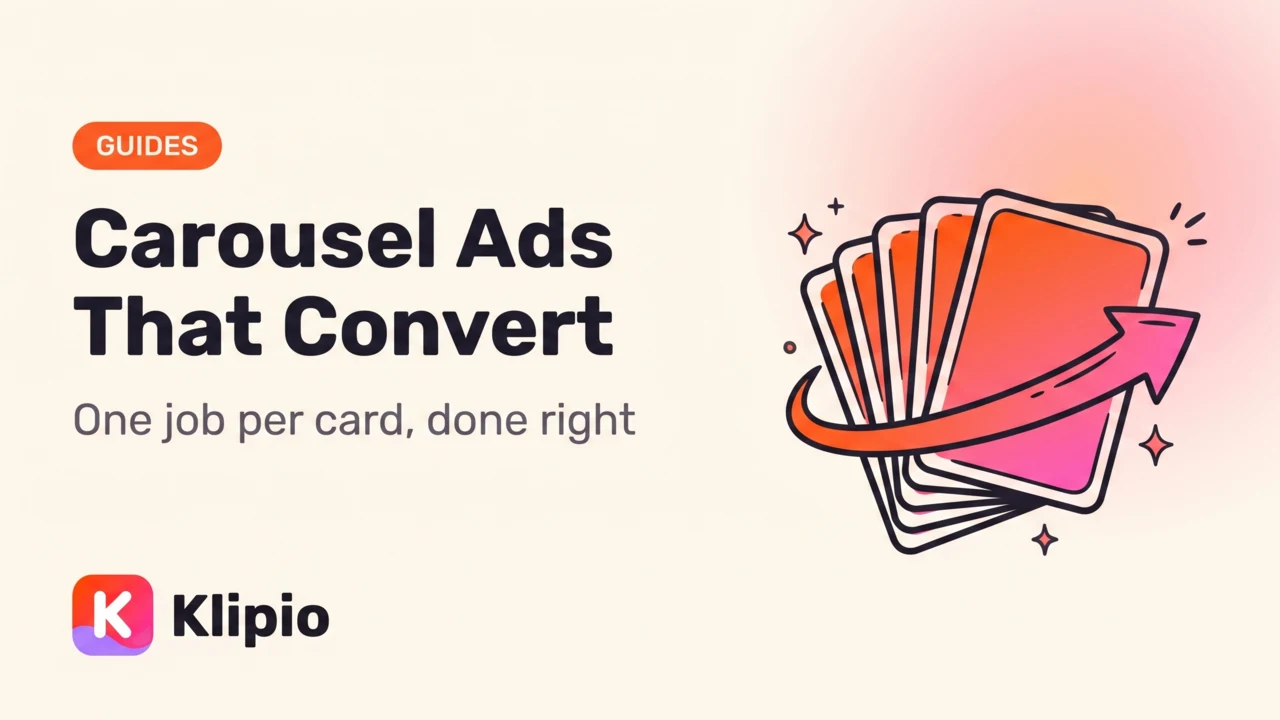 GUIDES

Carousel Ads That Convert

One job per card, done right

K Klipio